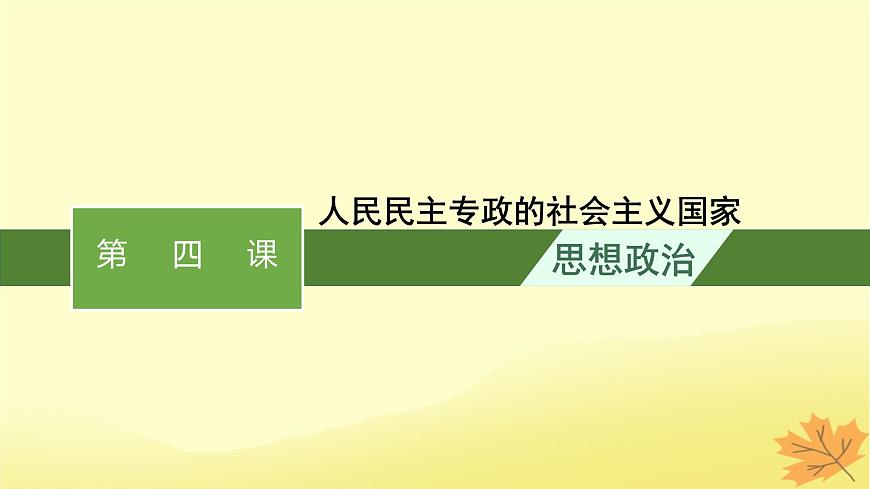 第 四 课

人民民主专政的社会主义国家

思想政治